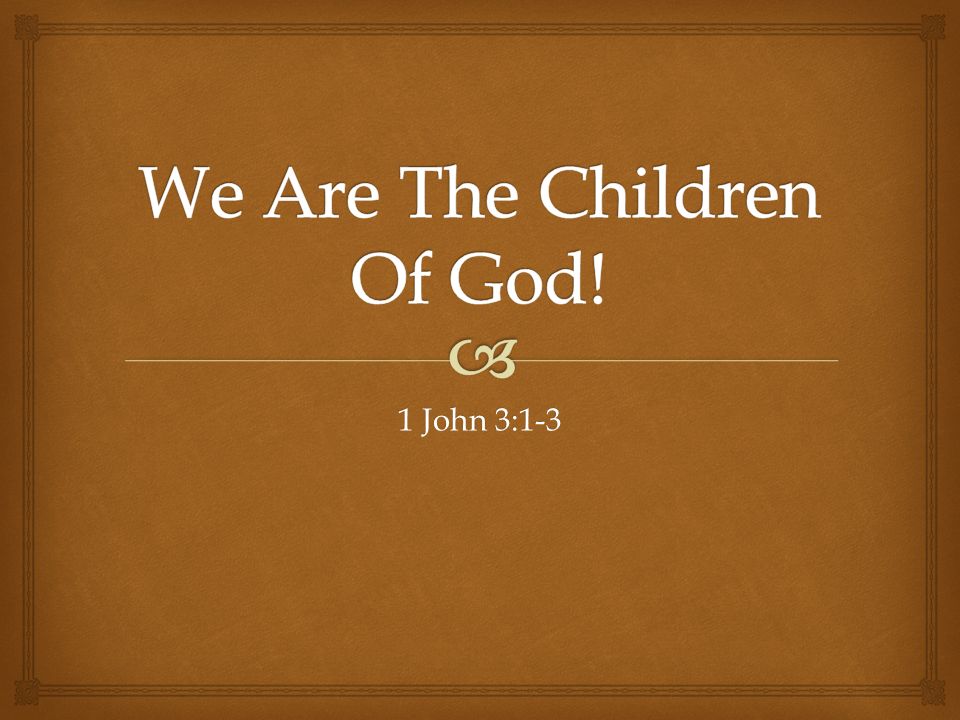 We Are The Children Of God!

1 John 3:1-3